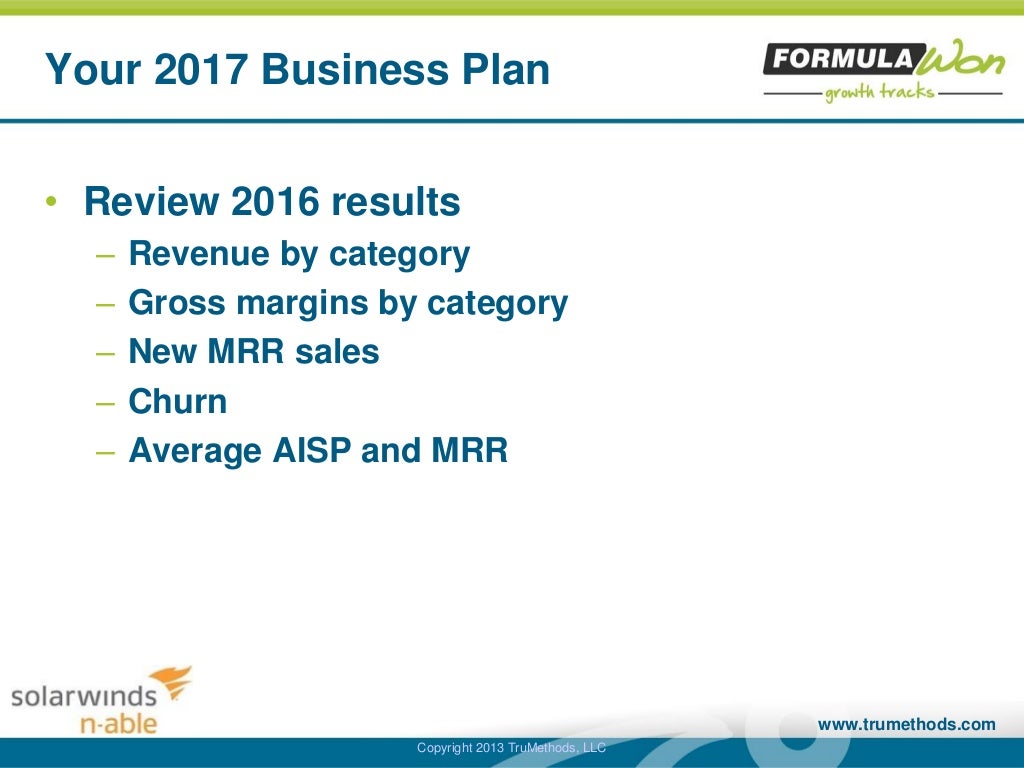 Your 2017 Business Plan

FORMULA Won
growth tracks

• Review 2016 results
– Revenue by category
– Gross margins by category
– New MRR sales
– Churn
– Average AISP and MRR

solarwinds
n-able

www.trumethods.com

Copyright 2013 TruMethods, LLC